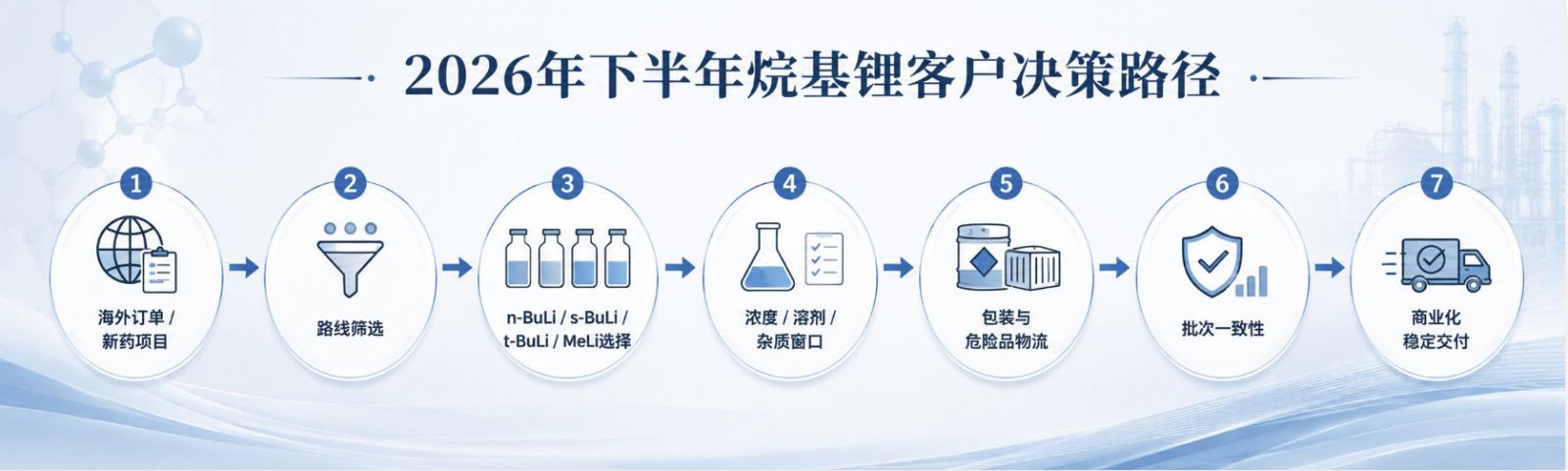 2026年下半年烷基锂客户决策路径

1
海外订单 / 新药项目

2
路线筛选

3
n-BuLi / s-BuLi / t-BuLi / MeLi选择

4
浓度 / 溶剂 / 杂质窗口

5
包装与危险品物流

6
批次一致性

7
商业化稳定交付